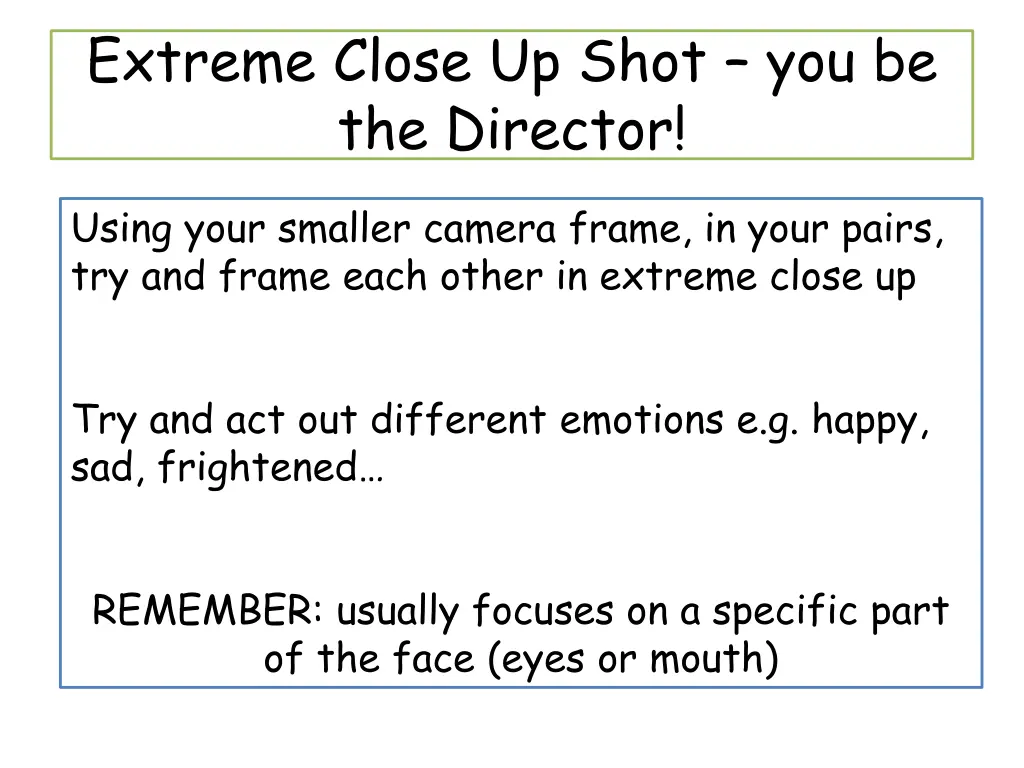 Extreme Close Up Shot – you be the Director!

Using your smaller camera frame, in your pairs, try and frame each other in extreme close up

Try and act out different emotions e.g. happy, sad, frightened…

REMEMBER: usually focuses on a specific part of the face (eyes or mouth)